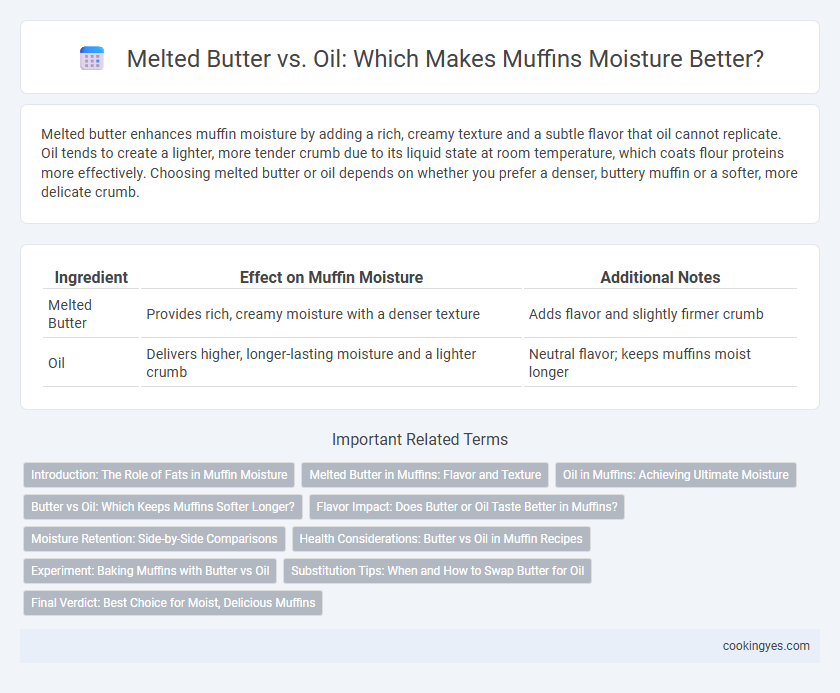 Melted Butter vs. Oil: Which Makes Muffins Moisture Better?

Melted butter enhances muffin moisture by adding a rich, creamy texture and a subtle flavor that oil cannot replicate. Oil tends to create a lighter, more tender crumb due to its liquid state at room temperature, which coats flour proteins more effectively. Choosing melted butter or oil depends on whether you prefer a denser, buttery muffin or a softer, more delicate crumb.

| Ingredient | Effect on Muffin Moisture | Additional Notes |
|---|---|---|
| Melted Butter | Provides rich, creamy moisture with a denser texture | Adds flavor and slightly firmer crumb |
| Oil | Delivers higher, longer-lasting moisture and a lighter crumb | Neutral flavor; keeps muffins moist longer |

Important Related Terms

Introduction: The Role of Fats in Muffin Moisture
Melted Butter in Muffins: Flavor and Texture
Oil in Muffins: Achieving Ultimate Moisture
Butter vs Oil: Which Keeps Muffins Softer Longer?
Flavor Impact: Does Butter or Oil Taste Better in Muffins?
Moisture Retention: Side-by-Side Comparisons
Health Considerations: Butter vs Oil in Muffin Recipes
Experiment: Baking Muffins with Butter vs Oil
Substitution Tips: When and How to Swap Butter for Oil
Final Verdict: Best Choice for Moist, Delicious Muffins

cookingyes.com